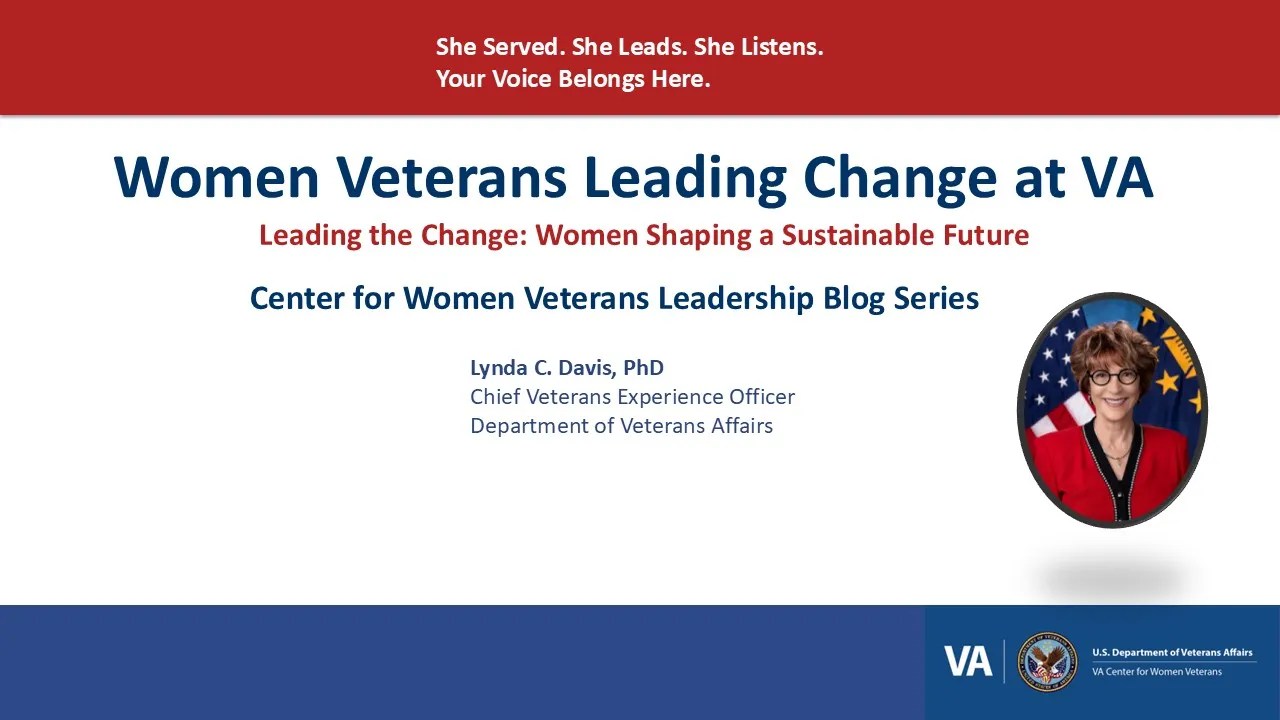 She Served. She Leads. She Listens.
Your Voice Belongs Here.

Women Veterans Leading Change at VA

Leading the Change: Women Shaping a Sustainable Future

Center for Women Veterans Leadership Blog Series

Lynda C. Davis, PhD
Chief Veterans Experience Officer
Department of Veterans Affairs

VA

U.S. Department of Veterans Affairs
VA Center for Women Veterans